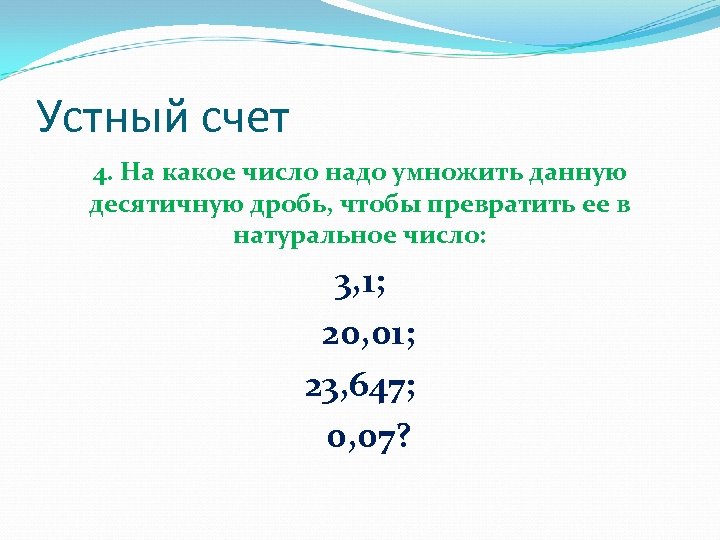 Устный счет

4. На какое число надо умножить данную десятичную дробь, чтобы превратить ее в натуральное число:

3,1;

20,01;

23,647;

0,07?